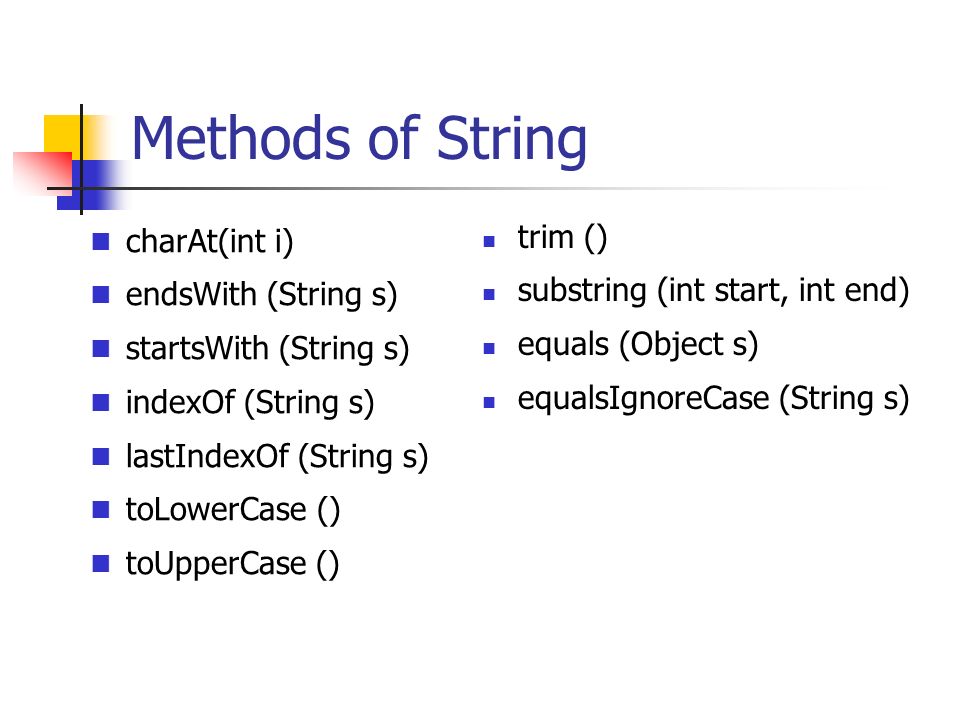 Methods of String

- charAt(int i)
- endsWith (String s)
- startsWith (String s)
- indexOf (String s)
- lastIndexOf (String s)
- toLowerCase ()
- toUpperCase ()

- trim ()
- substring (int start, int end)
- equals (Object s)
- equalsIgnoreCase (String s)